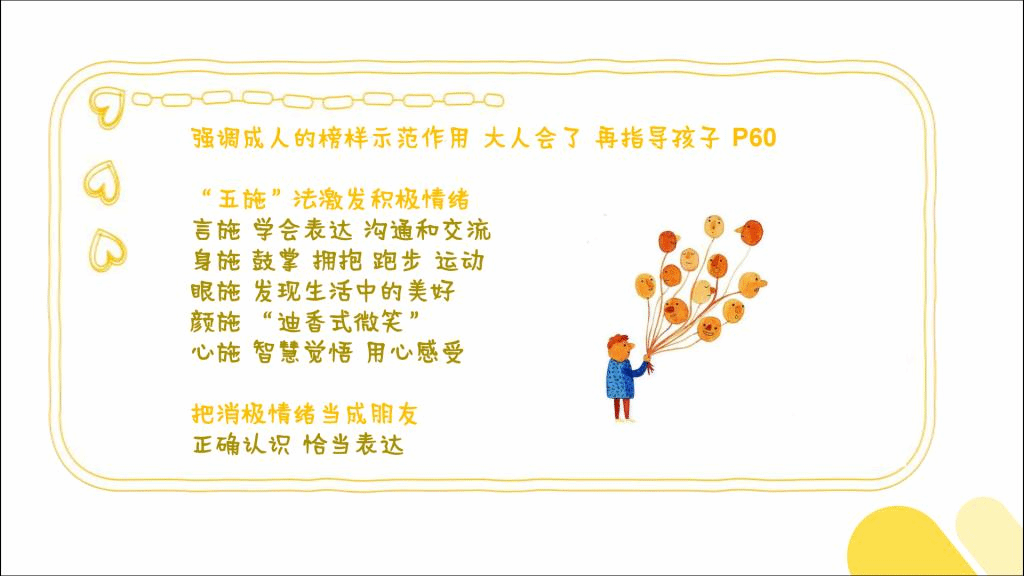 强调成人的榜样示范作用 大人会了 再指导孩子 P60

“五施”法激发积极情绪
言施 学会表达 沟通和交流
身施 鼓掌 拥抱 跑步 运动
眼施 发现生活中的美好
颜施 “迪香式微笑”
心施 智慧觉悟 用心感受

把消极情绪当成朋友
正确认识 恰当表达